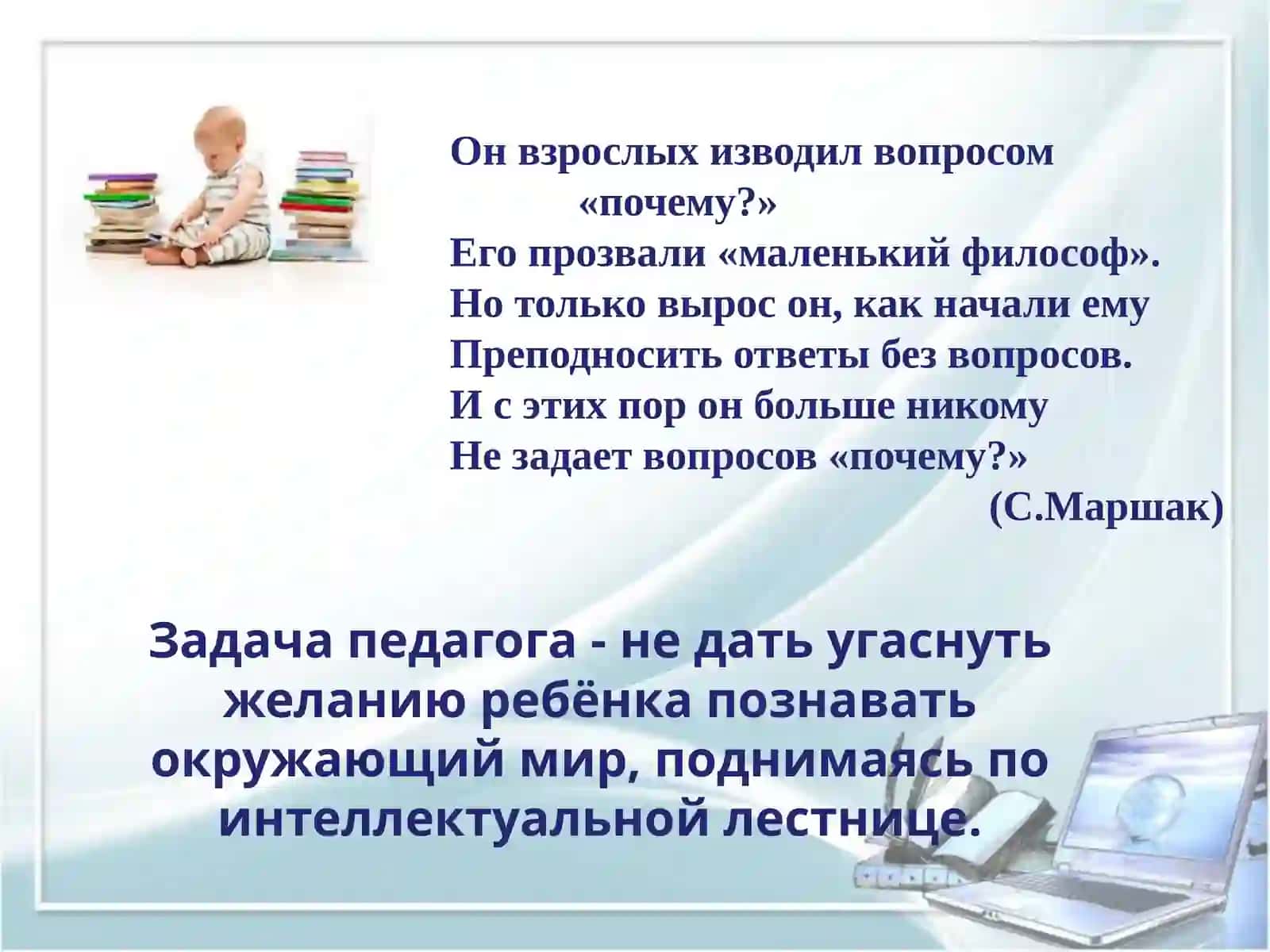 Он взрослых изводил вопросом «почему?»
Его прозвали «маленький философ».
Но только вырос он, как начали ему
Преподносить ответы без вопросов.
И с этих пор он больше никому
Не задает вопросов «почему?»
(С.Маршак)

Задача педагога - не дать угаснуть желанию ребёнка познавать окружающий мир, поднимаясь по интеллектуальной лестнице.